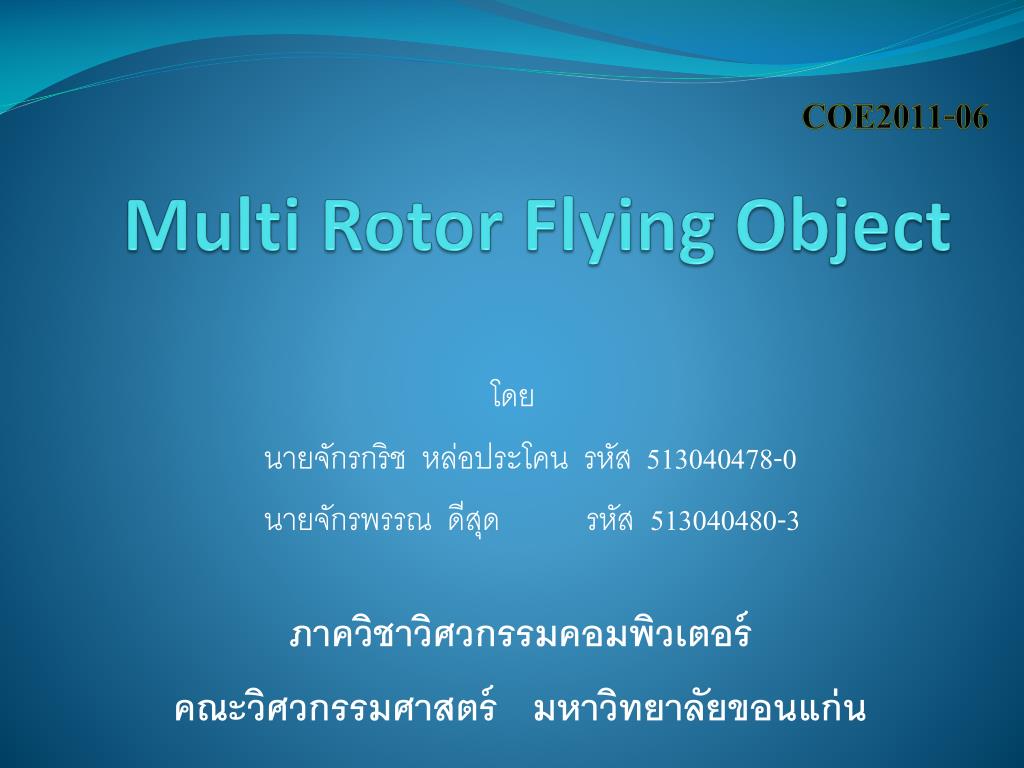 COE2011-06

Multi Rotor Flying Object

โดย

นายจักรกริช หล่อประโคน รหัส 513040478-0

นายจักรพรรณ ดีสุด รหัส 513040480-3

ภาควิชาวิศวกรรมคอมพิวเตอร์

คณะวิศวกรรมศาสตร์ มหาวิทยาลัยขอนแก่น